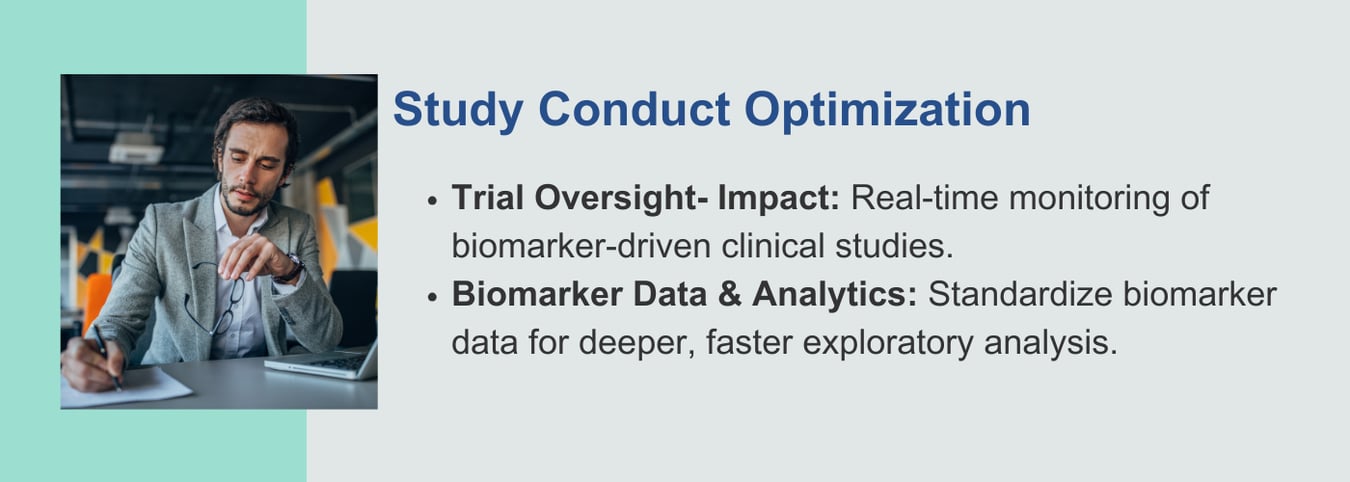 Study Conduct Optimization

• Trial Oversight- Impact: Real-time monitoring of biomarker-driven clinical studies.
• Biomarker Data & Analytics: Standardize biomarker data for deeper, faster exploratory analysis.